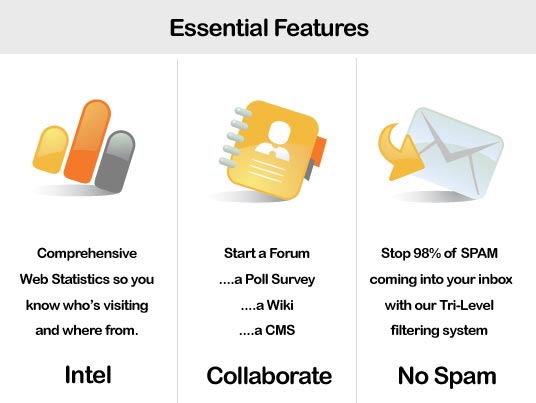 Essential Features

Comprehensive Web Statistics so you know who's visiting and where from.

Intel

Start a Forum
....a Poll Survey
....a Wiki
....a CMS

Collaborate

Stop 98% of SPAM coming into your inbox with our Tri-Level filtering system

No Spam